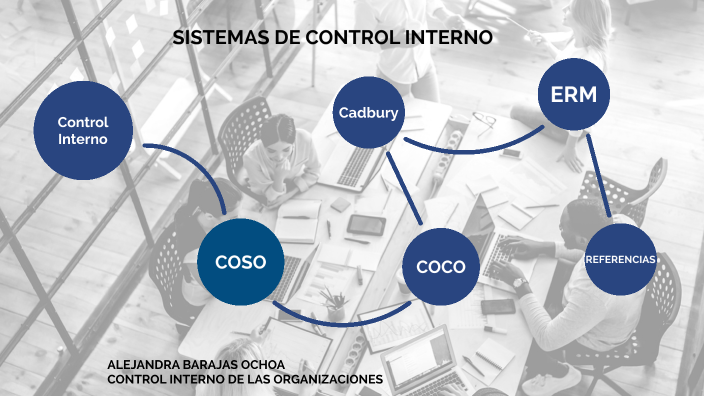 SISTEMAS DE CONTROL INTERNO

Control Interno

Cadbury

ERM

COSO

COCO

REFERENCIAS

ALEJANDRA BARAJAS OCHOA
CONTROL INTERNO DE LAS ORGANIZACIONES